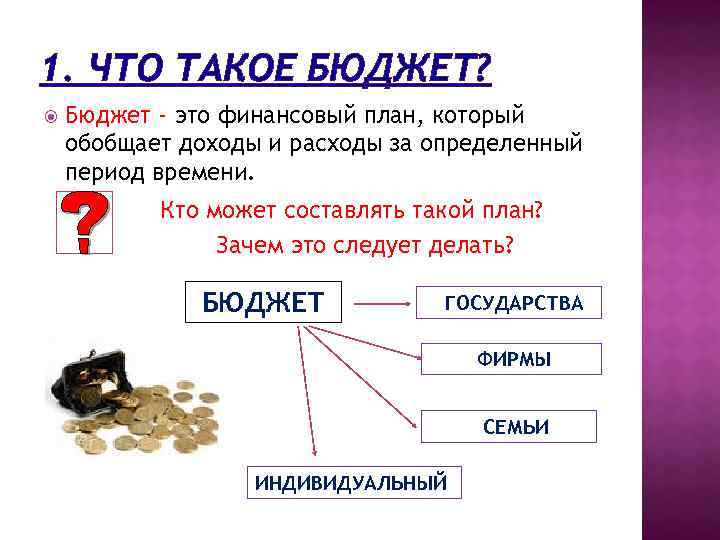 1. ЧТО ТАКОЕ БЮДЖЕТ?

Бюджет - это финансовый план, который обобщает доходы и расходы за определенный период времени.

?

Кто может составлять такой план?

Зачем это следует делать?

БЮДЖЕТ

ГОСУДАРСТВА

ФИРМЫ

СЕМЬИ

ИНДИВИДУАЛЬНЫЙ